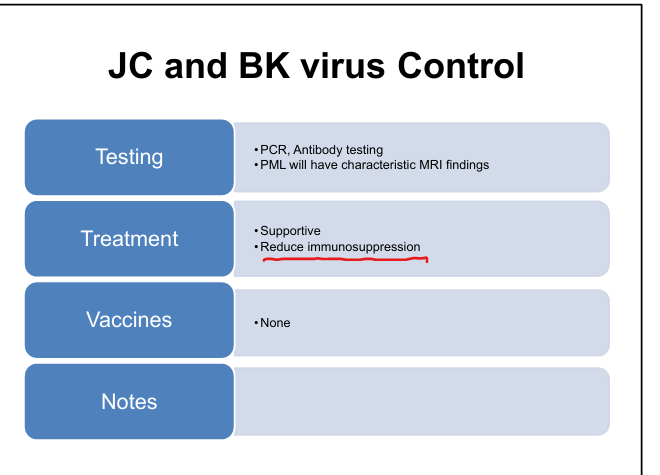 JC and BK virus Control

Testing

• PCR, Antibody testing
• PML will have characteristic MRI findings

Treatment

• Supportive
• Reduce immunosuppression

Vaccines

• None

Notes